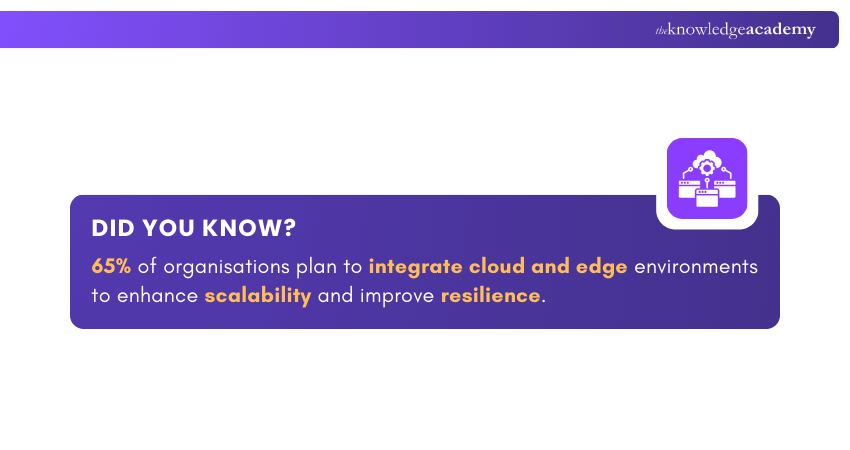 theknowledgeacademy

DID YOU KNOW?

65% of organisations plan to integrate cloud and edge environments to enhance scalability and improve resilience.